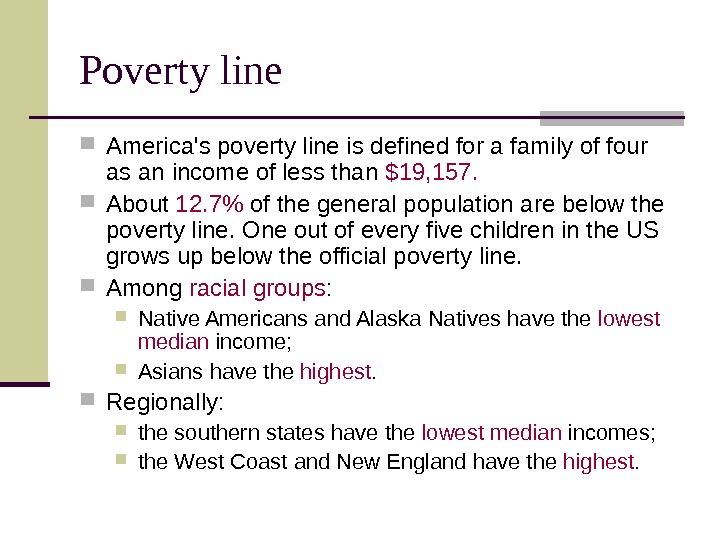 Poverty line

America's poverty line is defined for a family of four as an income of less than \$19,157.

About 12.7% of the general population are below the poverty line. One out of every five children in the US grows up below the official poverty line.

Among racial groups:

Native Americans and Alaska Natives have the lowest median income;

Asians have the highest.

Regionally:

the southern states have the lowest median incomes;

the West Coast and New England have the highest.